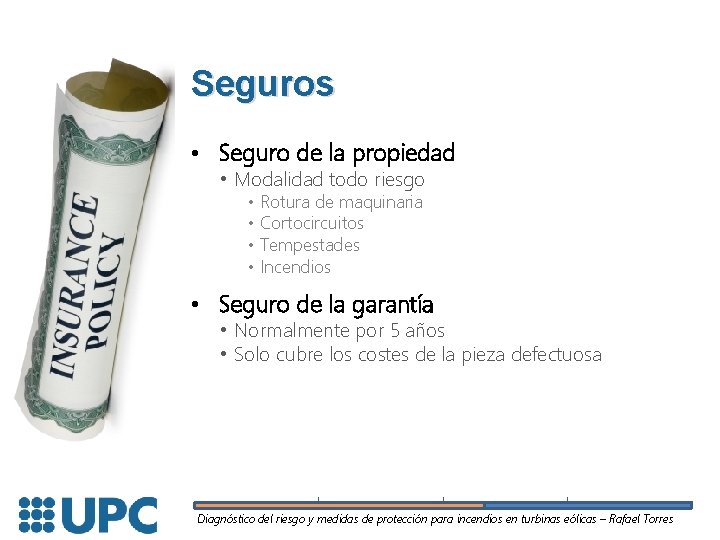 INSURANCE POLICY

Seguros

• Seguro de la propiedad
 • Modalidad todo riesgo
  • Rotura de maquinaria
  • Cortocircuitos
  • Tempestades
  • Incendios

• Seguro de la garantía
 • Normalmente por 5 años
 • Solo cubre los costes de la pieza defectuosa

UPC

Diagnóstico del riesgo y medidas de protección para incendios en turbinas eólicas – Rafael Torres